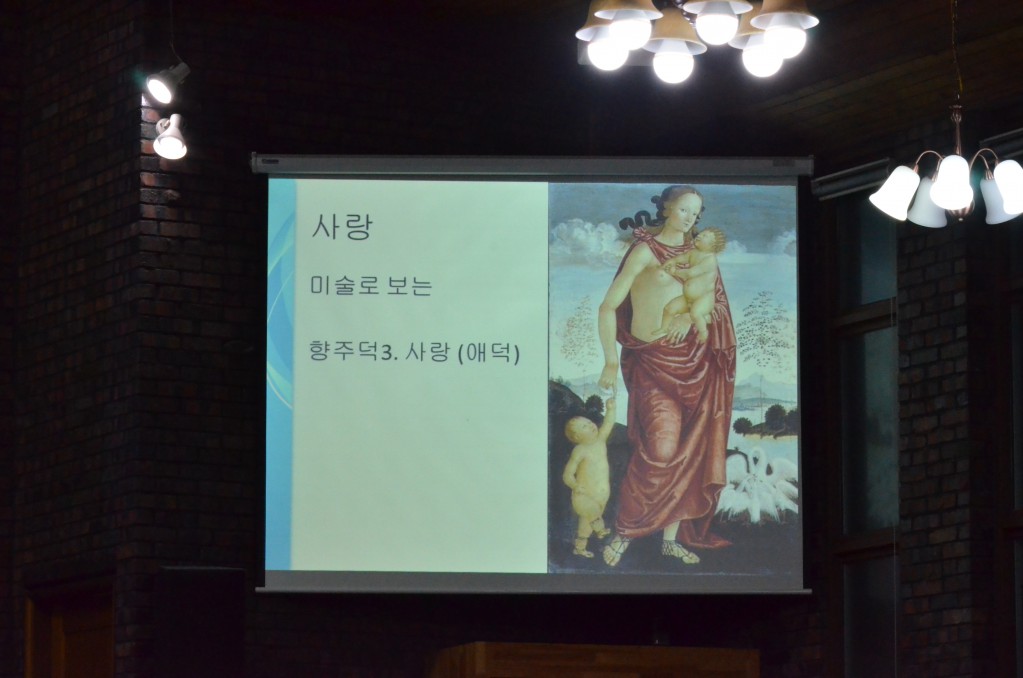 사랑

미술로 보는

향주덕3. 사랑 (애덕)